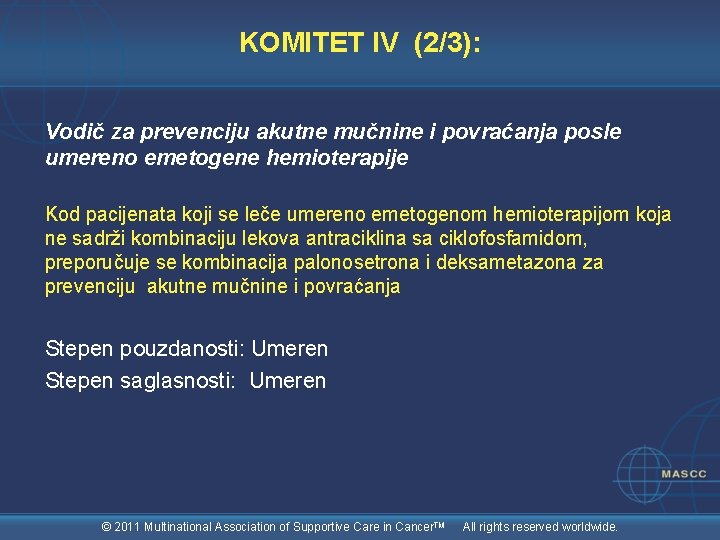 KOMITET IV (2/3):

Vodič za prevenciju akutne mučnine i povraćanja posle umereno emetogene hemioterapije

Kod pacijenata koji se leče umereno emetogenom hemioterapijom koja ne sadrži kombinaciju lekova antraciklina sa ciklofosfamidom, preporučuje se kombinacija palonosetrona i deksametazona za prevenciju akutne mučnine i povraćanja

Stepen pouzdanosti: Umeren
Stepen saglasnosti: Umeren

MASCC

© 2011 Multinational Association of Supportive Care in Cancer™ All rights reserved worldwide.